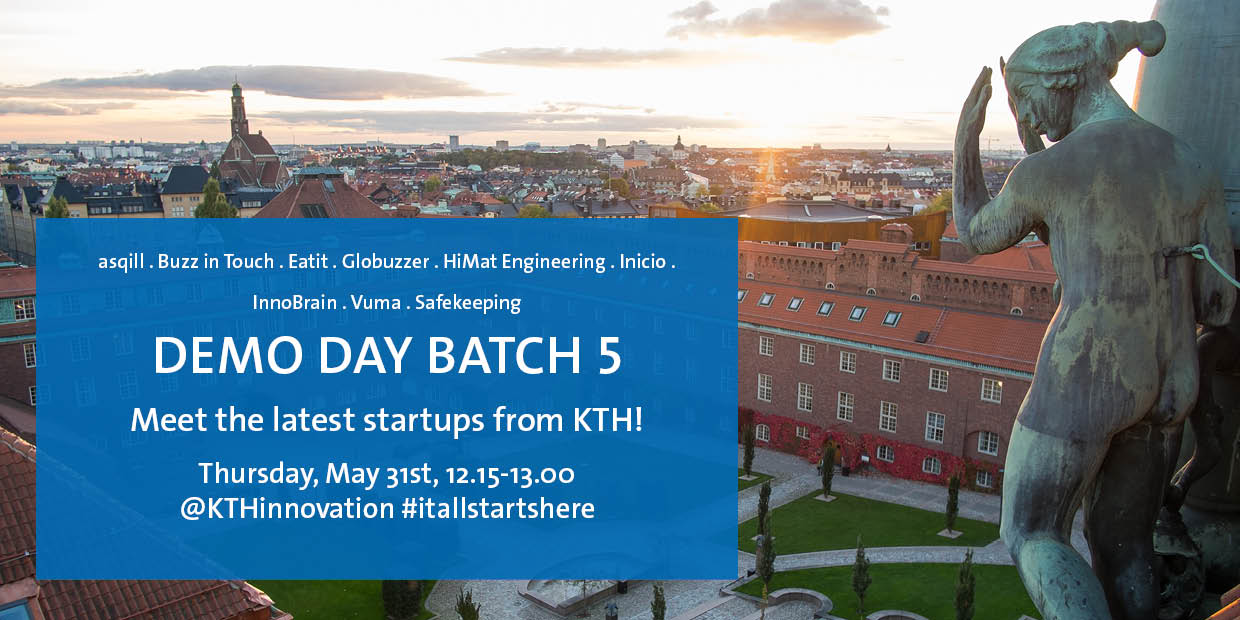 asqill . Buzz in Touch . Eatit . Globuzzer . HiMat Engineering . Inicio . InnoBrain . Vuma . Safekeeping

DEMO DAY BATCH 5

Meet the latest startups from KTH!

Thursday, May 31st, 12.15-13.00
@KTHinnovation #itallstartshere